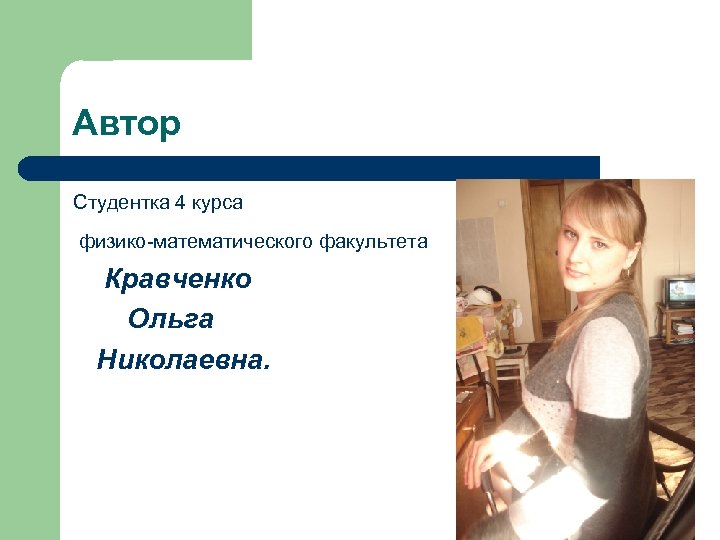 Автор

Студентка 4 курса

физико-математического факультета

Кравченко

Ольга

Николаевна.